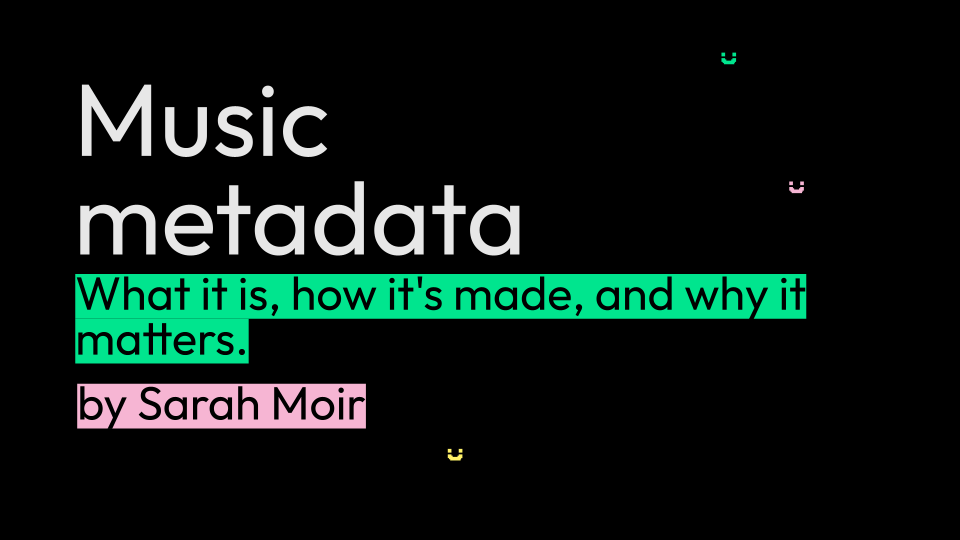 Music metadata

What it is, how it's made, and why it matters.

by Sarah Moir